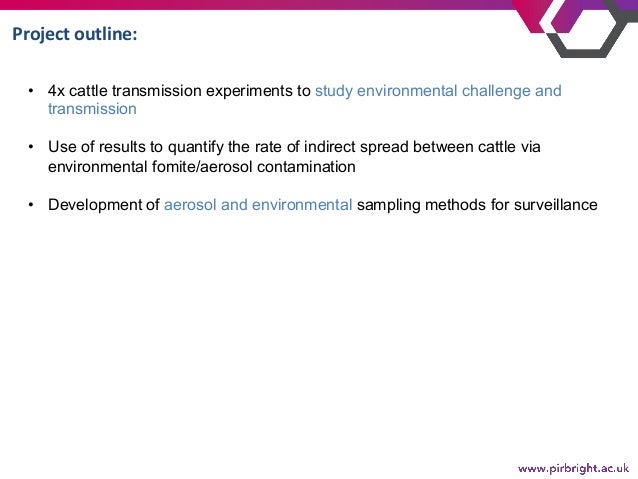 Project outline:

• 4x cattle transmission experiments to study environmental challenge and transmission

• Use of results to quantify the rate of indirect spread between cattle via environmental fomite/aerosol contamination

• Development of aerosol and environmental sampling methods for surveillance

www.pirbright.ac.uk